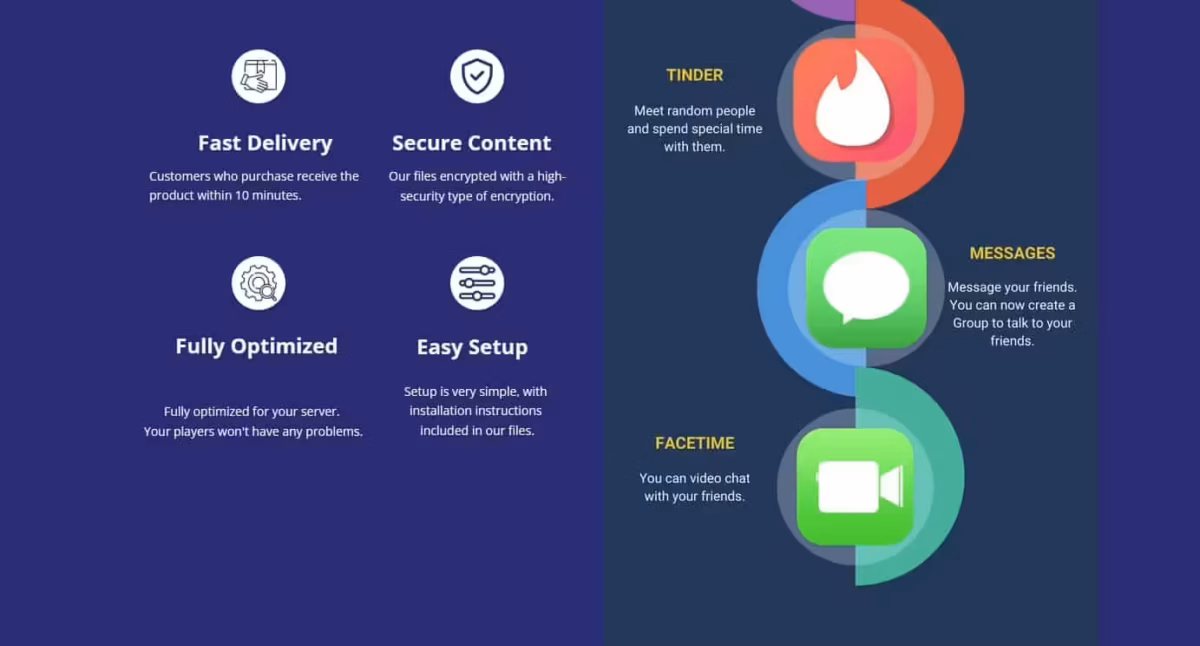 Fast Delivery

Customers who purchase receive the product within 10 minutes.

Secure Content

Our files encrypted with a high-security type of encryption.

Fully Optimized

Fully optimized for your server. Your players won't have any problems.

Easy Setup

Setup is very simple, with installation instructions included in our files.

TINDER

Meet random people and spend special time with them.

MESSAGES

Message your friends. You can now create a Group to talk to your friends.

FACETIME

You can video chat with your friends.